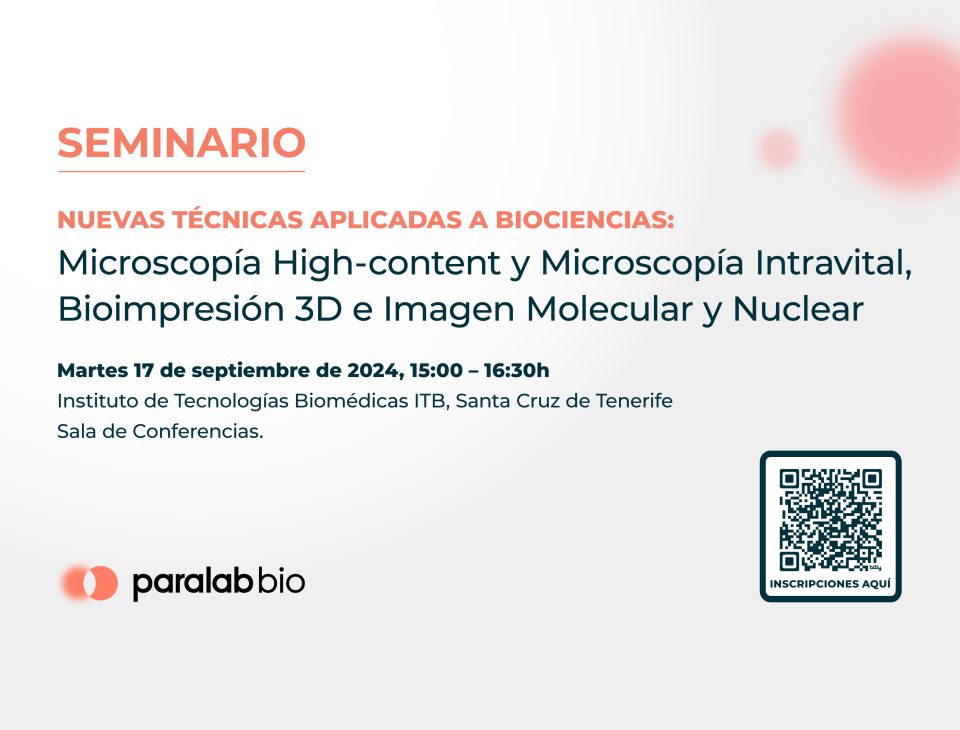 SEMINARIO

NUEVAS TÉCNICAS APLICADAS A BIOCIENCIAS:
Microscopía High-content y Microscopía Intravital, Bioimpresión 3D e Imagen Molecular y Nuclear

Martes 17 de septiembre de 2024, 15:00 – 16:30h
Instituto de Tecnologías Biomédicas ITB, Santa Cruz de Tenerife
Sala de Conferencias.

paralab bio

INSCRIPCIONES AQUÍ